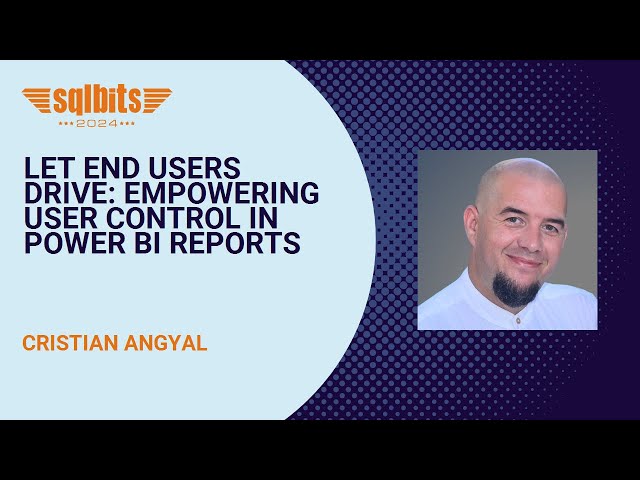 sqlbits
2024

LET END USERS DRIVE: EMPOWERING USER CONTROL IN POWER BI REPORTS

CRISTIAN ANGYAL